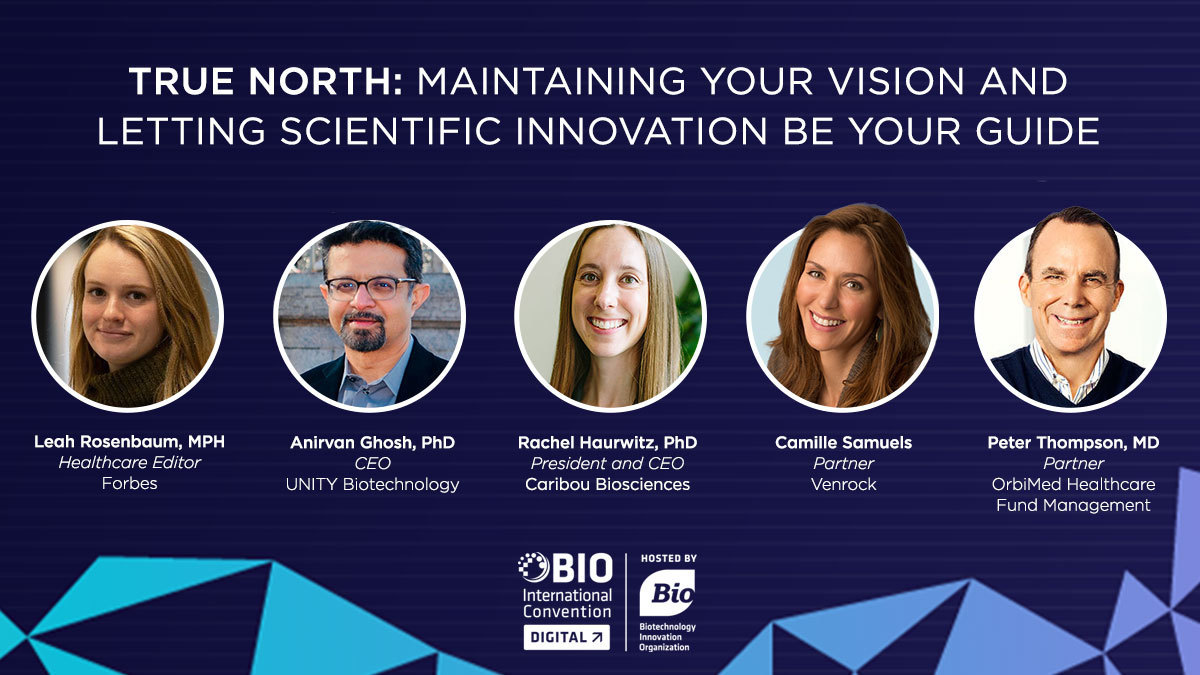 TRUE NORTH: MAINTAINING YOUR VISION AND LETTING SCIENTIFIC INNOVATION BE YOUR GUIDE

Leah Rosenbaum, MPH
Healthcare Editor
Forbes

Anirvan Ghosh, PhD
CEO
UNITY Biotechnology

Rachel Haurwitz, PhD
President and CEO
Caribou Biosciences

Camille Samuels
Partner
Venrock

Peter Thompson, MD
Partner
OrbiMed Healthcare Fund Management

BIO International Convention DIGITAL

HOSTED BY
Bio
Biotechnology Innovation Organization